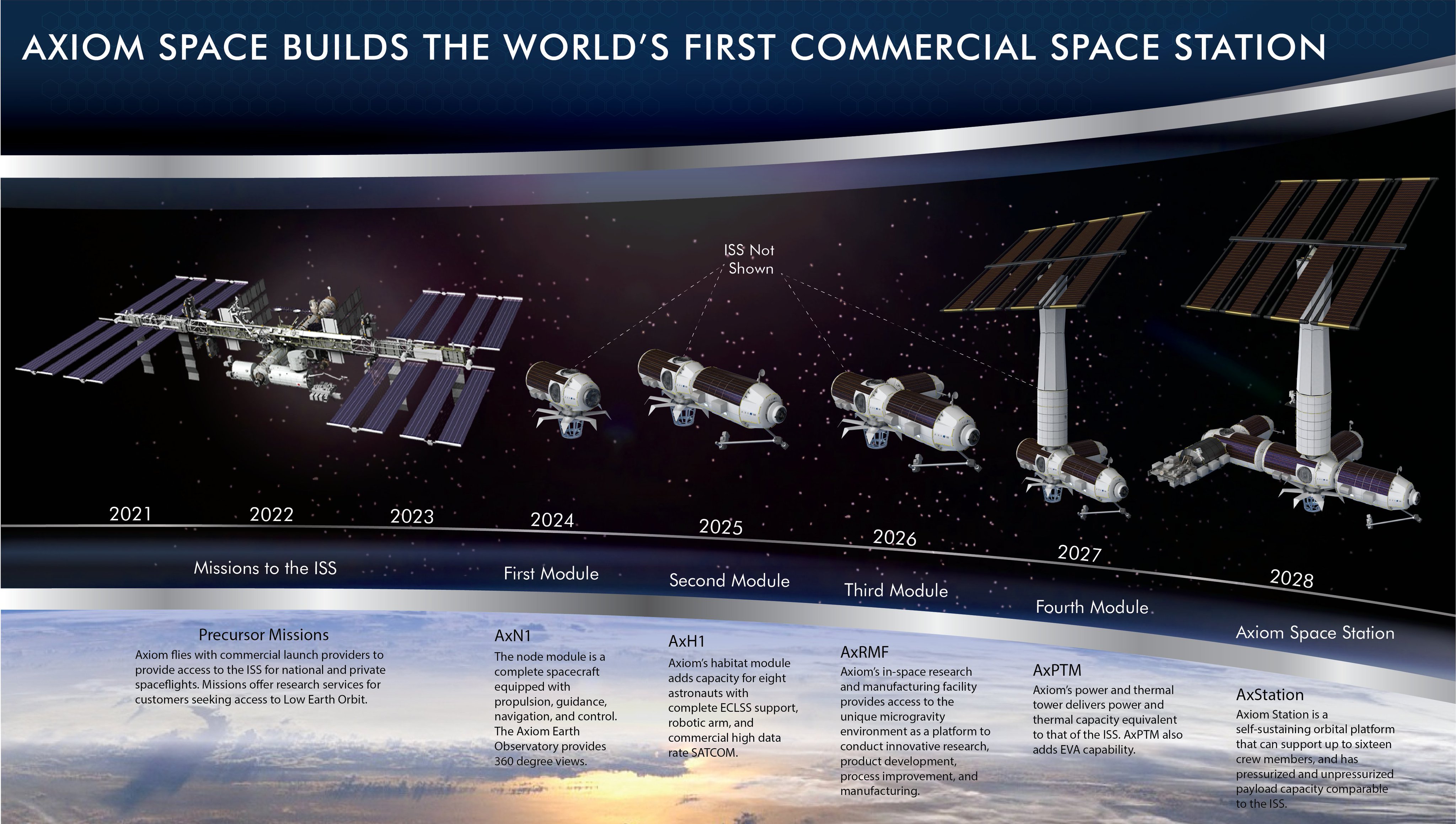 AXIOM SPACE BUILDS THE WORLD'S FIRST COMMERCIAL SPACE STATION

ISS Not Shown

2021 2022 2023 2024 2025 2026 2027 2028

Missions to the ISS

First Module

Second Module

Third Module

Fourth Module

Axiom Space Station

Precursor Missions
Axiom flies with commercial launch providers to provide access to the ISS for national and private spaceflights. Missions offer research services for customers seeking access to Low Earth Orbit.

AxN1
The node module is a complete spacecraft equipped with propulsion, guidance, navigation, and control. The Axiom Earth Observatory provides 360 degree views.

AxH1
Axiom's habitat module adds capacity for eight astronauts with complete ECLSS support, robotic arm, and commercial high data rate SATCOM.

AxRMF
Axiom's in-space research and manufacturing facility provides access to the unique microgravity environment as a platform to conduct innovative research, product development, process improvement, and manufacturing.

AxPTM
Axiom's power and thermal tower delivers power and thermal capacity equivalent to that of the ISS. AxPTM also adds EVA capability.

AxStation
Axiom Station is a self-sustaining orbital platform that can support up to sixteen crew members, and has pressurized and unpressurized payload capacity comparable to the ISS.